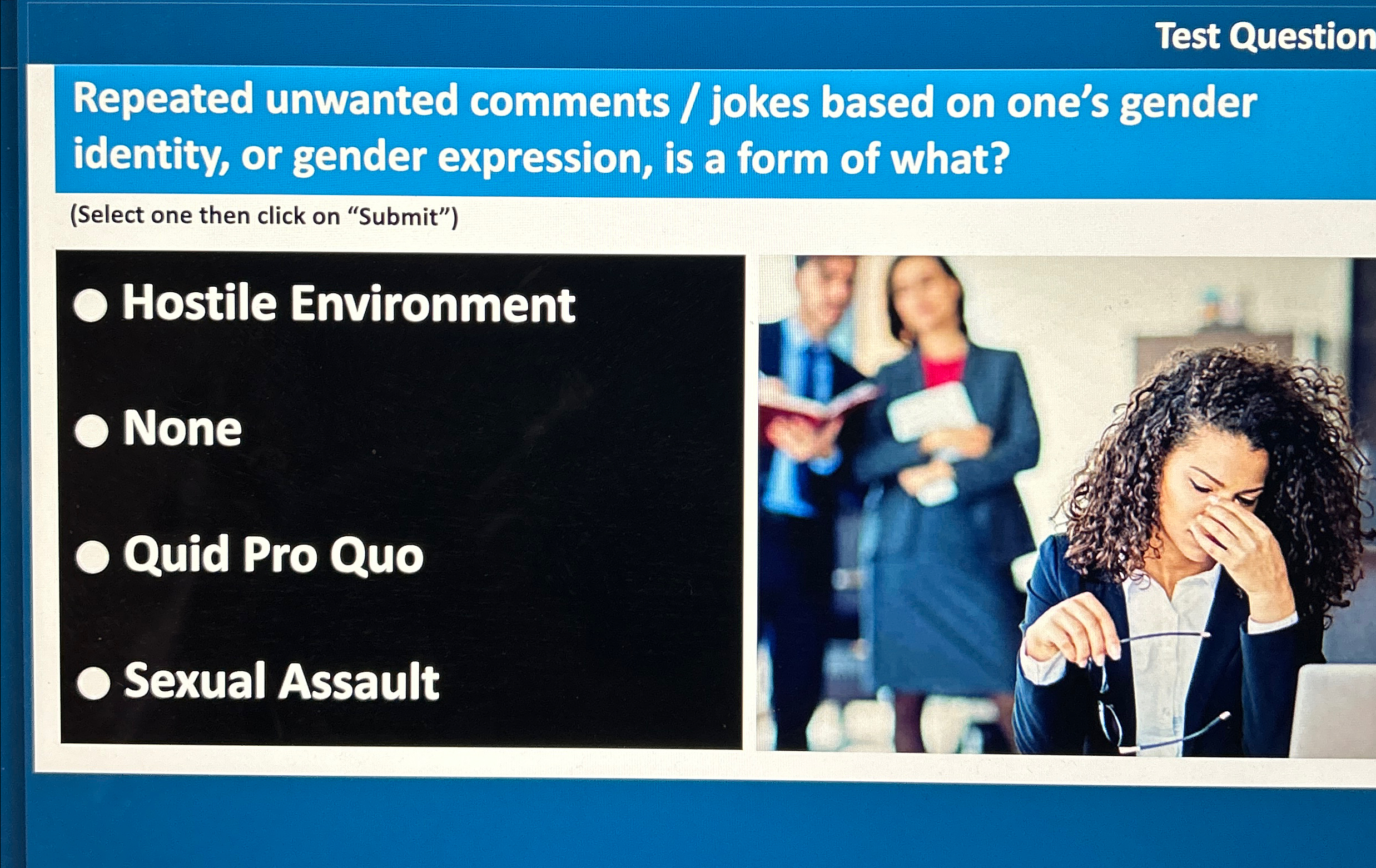 Test Question

Repeated unwanted comments / jokes based on one's gender identity, or gender expression, is a form of what?

(Select one then click on "Submit")

Hostile Environment

None

Quid Pro Quo

Sexual Assault